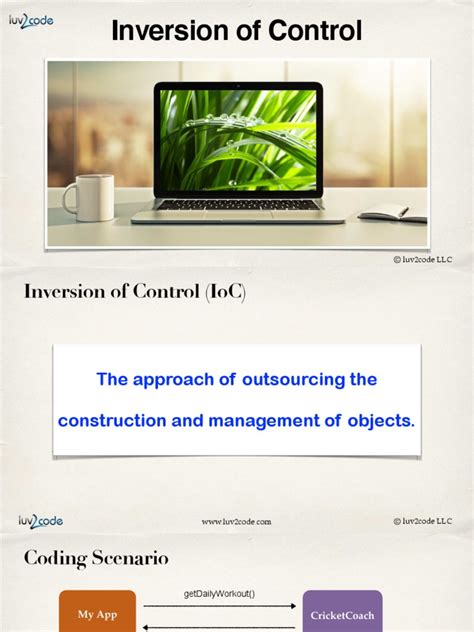 luv2code

Inversion of Control

© luv2code LLC

Inversion of Control (IoC)

The approach of outsourcing the construction and management of objects.

luv2code

www.luv2code.com

© luv2code LLC

Coding Scenario

My App

getDailyWorkout()

CricketCoach